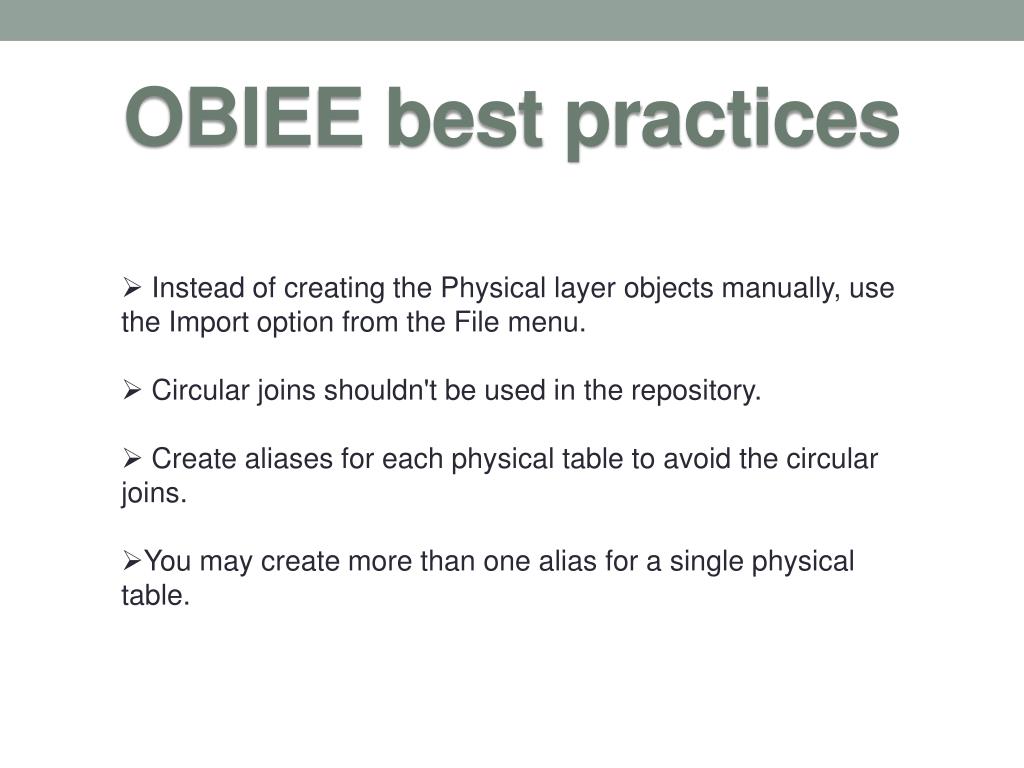 OBIEE best practices

➢ Instead of creating the Physical layer objects manually, use the Import option from the File menu.

➢ Circular joins shouldn't be used in the repository.

➢ Create aliases for each physical table to avoid the circular joins.

➢You may create more than one alias for a single physical table.